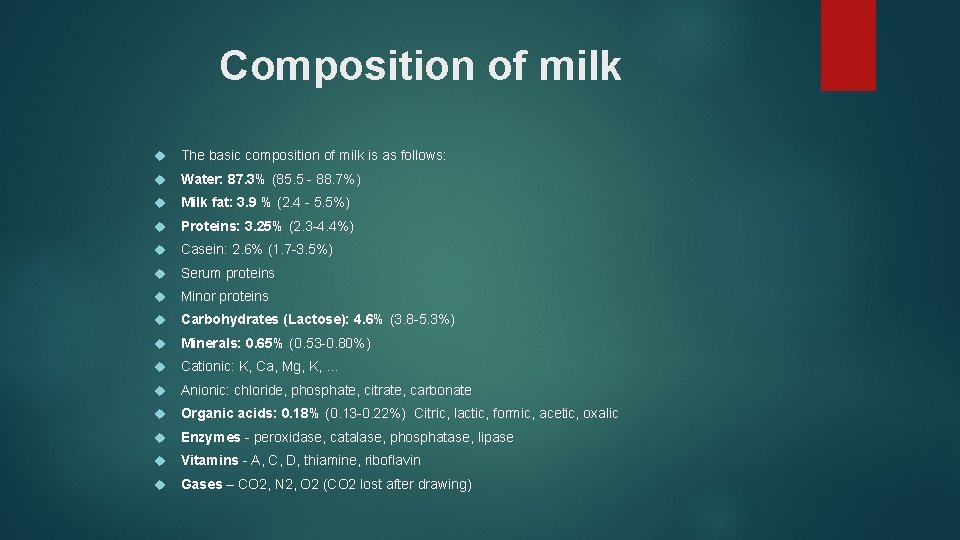 Composition of milk

The basic composition of milk is as follows:

Water: 87.3% (85.5 - 88.7%)

Milk fat: 3.9 % (2.4 - 5.5%)

Proteins: 3.25% (2.3-4.4%)

Casein: 2.6% (1.7-3.5%)

Serum proteins

Minor proteins

Carbohydrates (Lactose): 4.6% (3.8-5.3%)

Minerals: 0.65% (0.53-0.80%)

Cationic: K, Ca, Mg, K, ...

Anionic: chloride, phosphate, citrate, carbonate

Organic acids: 0.18% (0.13-0.22%) Citric, lactic, formic, acetic, oxalic

Enzymes - peroxidase, catalase, phosphatase, lipase

Vitamins - A, C, D, thiamine, riboflavin

Gases – CO2, N2, O2 (CO2 lost after drawing)